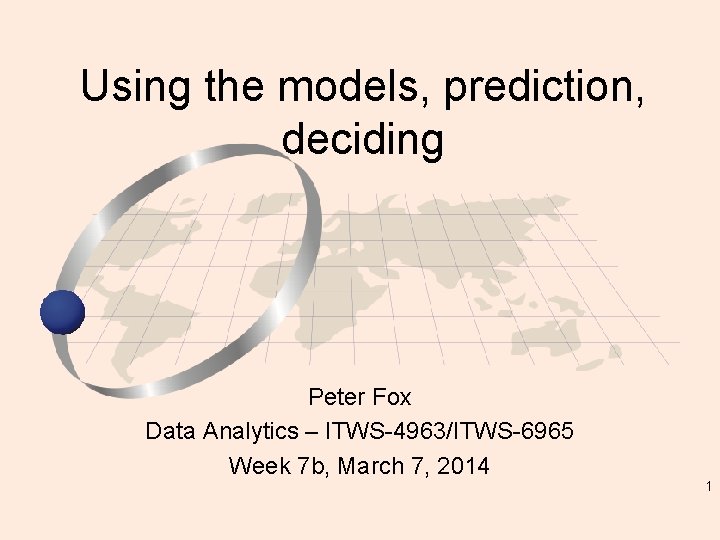 Using the models, prediction, deciding

Peter Fox
Data Analytics – ITWS-4963/ITWS-6965
Week 7b, March 7, 2014

1